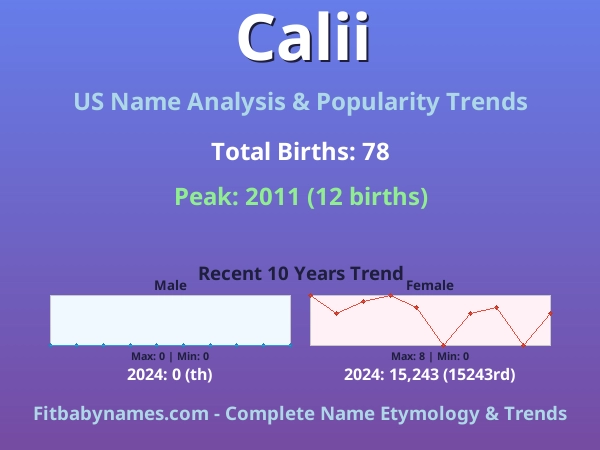 Calii

US Name Analysis & Popularity Trends

Total Births: 78

Peak: 2011 (12 births)

Recent 10 Years Trend

Male

Max: 0 | Min: 0

2024: 0 (th)

Female

Max: 8 | Min: 0

2024: 15,243 (15243rd)

Fitbabynames.com - Complete Name Etymology & Trends